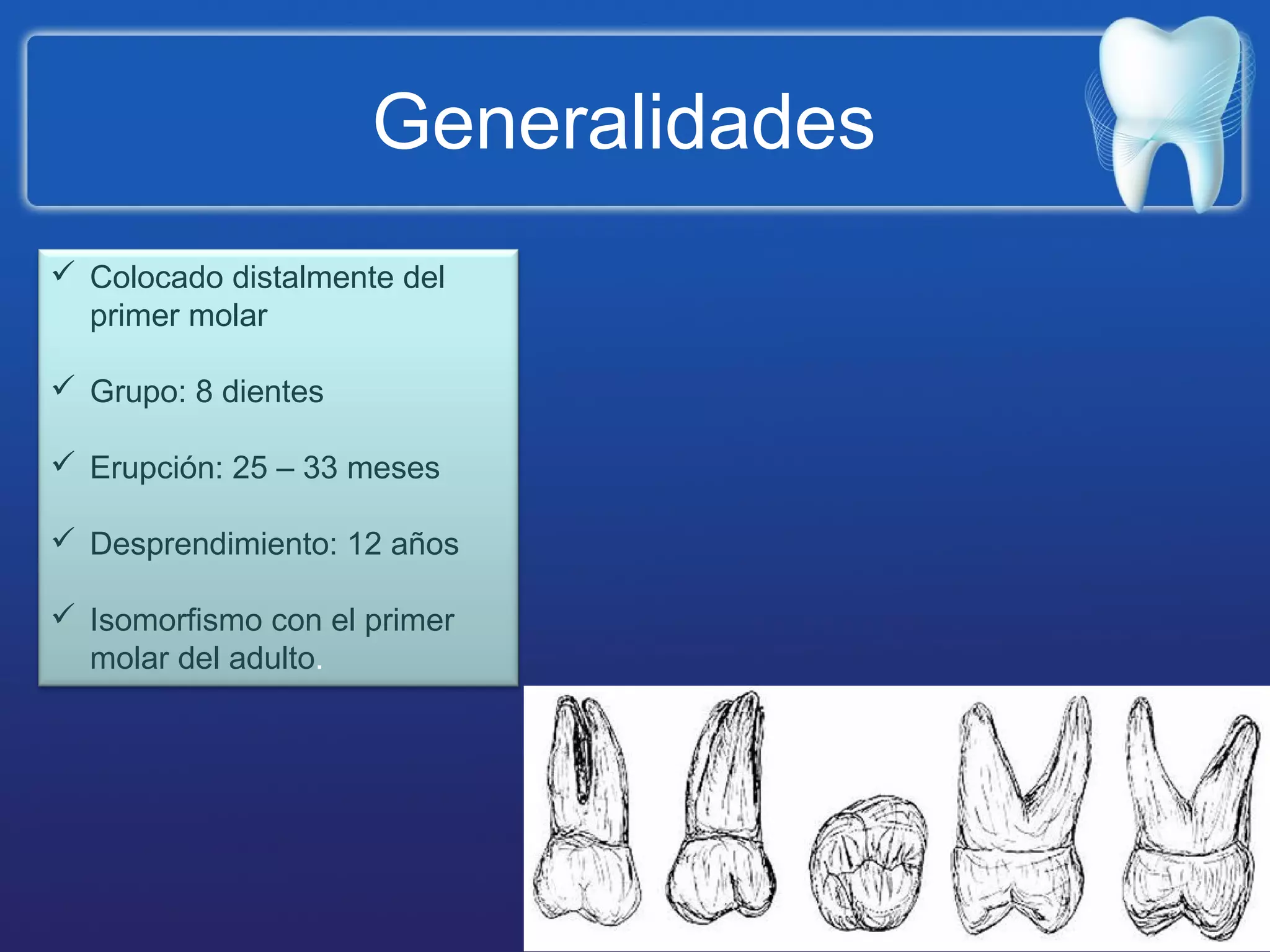 Generalidades

✓ Colocado distalmente del primer molar

✓ Grupo: 8 dientes

✓ Erupción: 25 – 33 meses

✓ Desprendimiento: 12 años

✓ Isomorfismo con el primer molar del adulto.